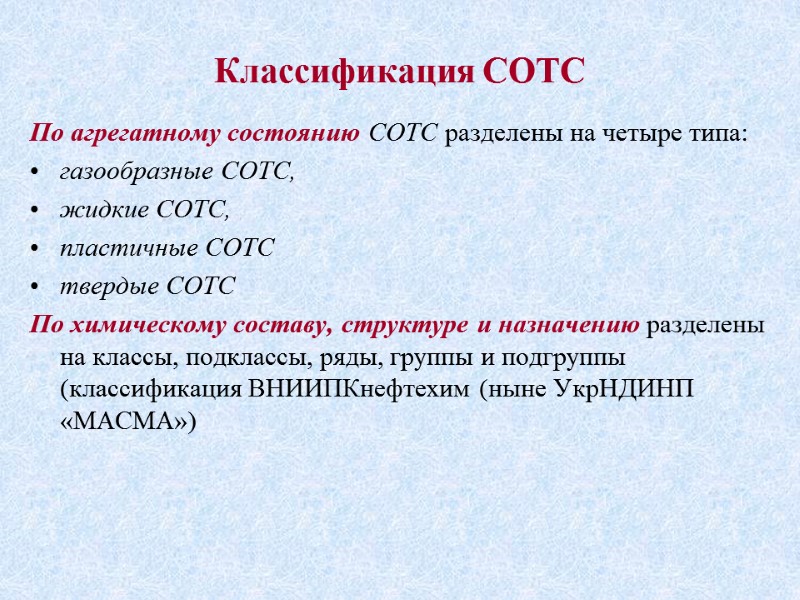 Классификация СОТС

По агрегатному состоянию СОТС разделены на четыре типа:

• газообразные СОТС,
• жидкие СОТС,
• пластичные СОТС
• твердые СОТС

По химическому составу, структуре и назначению разделены на классы, подклассы, ряды, группы и подгруппы (классификация ВНИИПКнефтехим (ныне УкрНДИНП «МАСМА»)